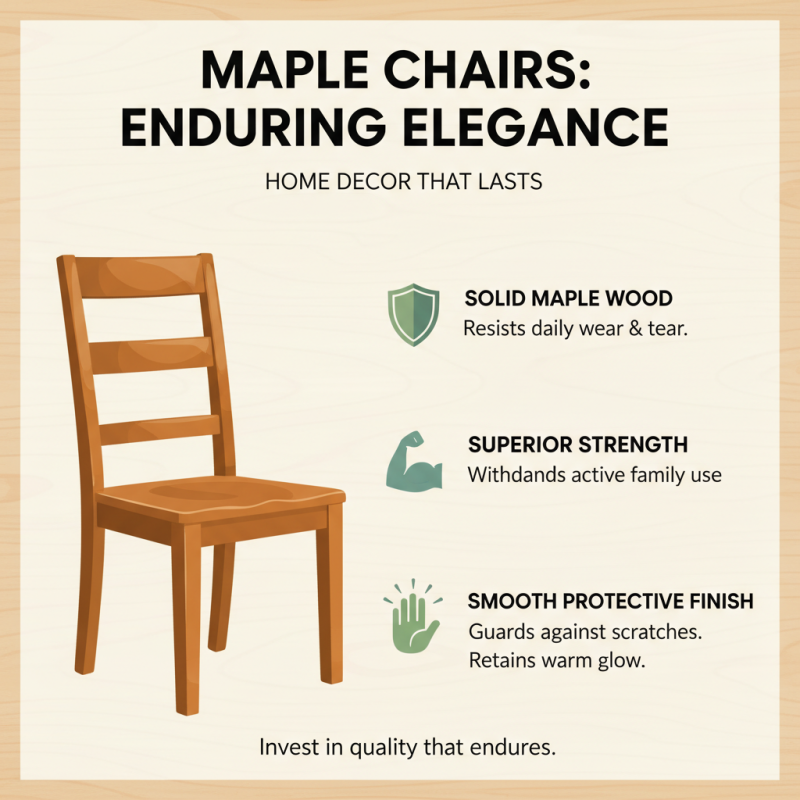 MAPLE CHAIRS: ENDURING ELEGANCE

HOME DECOR THAT LASTS

SOLID MAPLE WOOD
Resists daily wear & tear.

SUPERIOR STRENGTH
Withdands active family use

SMOOTH PROTECTIVE FINISH
Guards against scratches. Retains warm glow.

Invest in quality that endures.